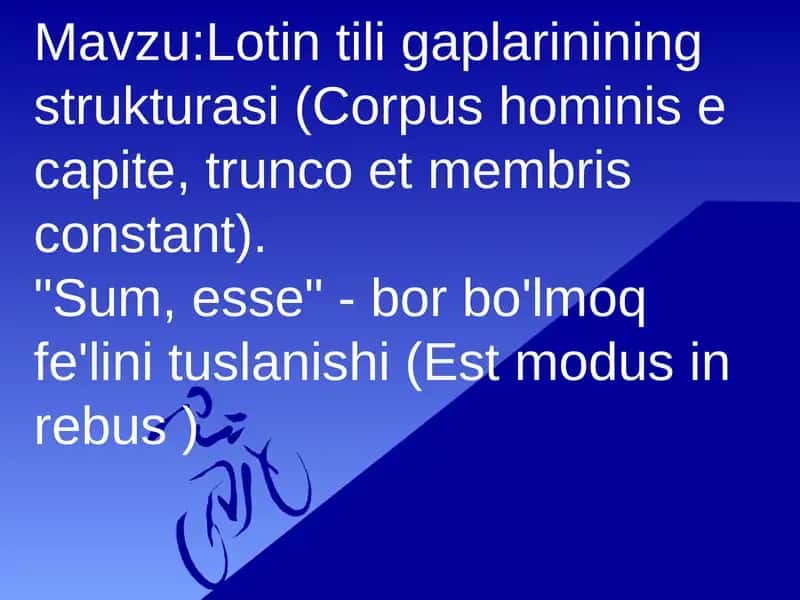 Mavzu:Lotin tili gaplarinining strukturasi (Corpus hominis e capite, trunco et membris constant).
"Sum, esse" - bor bo'lmoq fe'lini tuslanishi (Est modus in rebus )